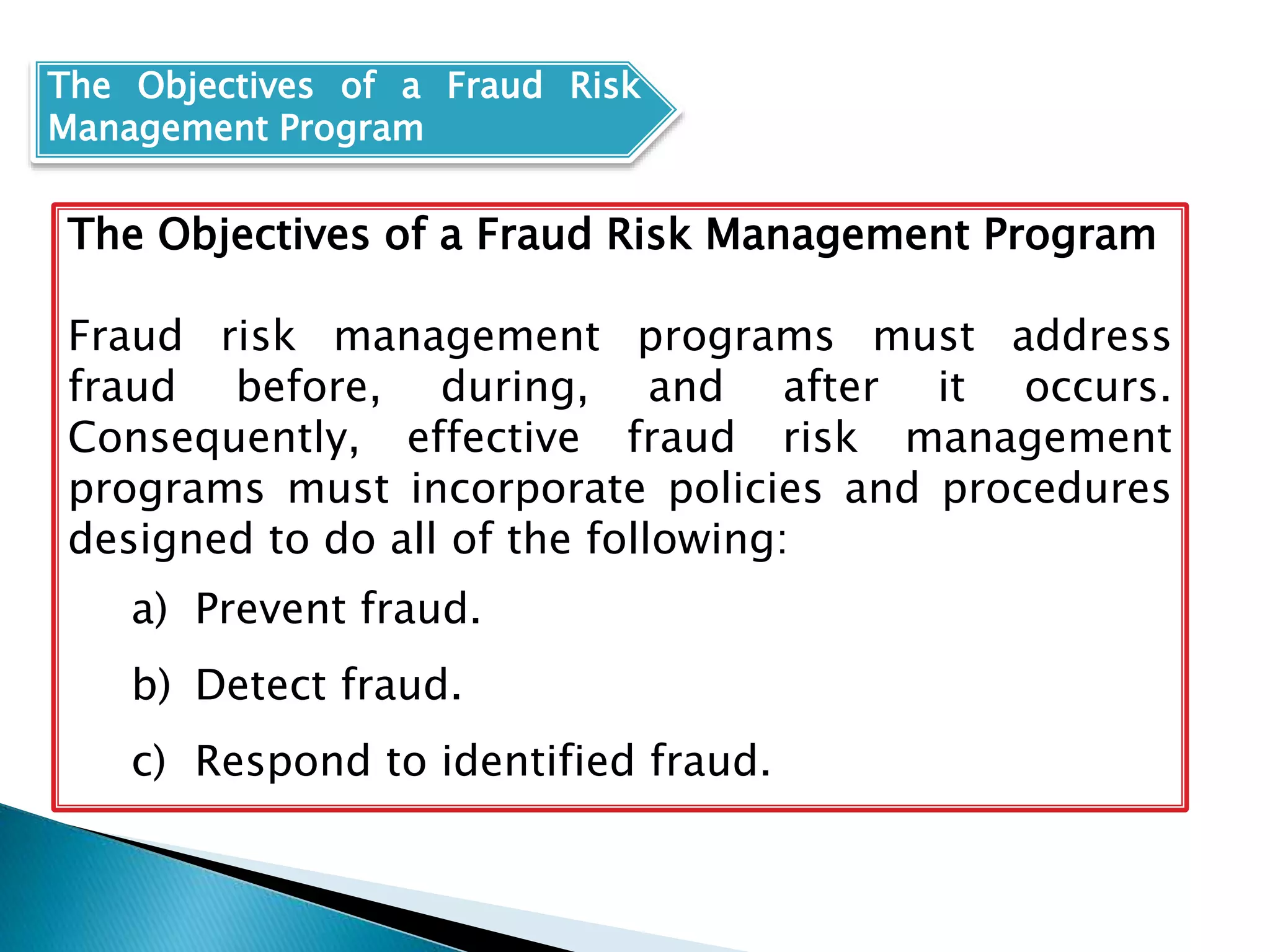 The Objectives of a Fraud Risk Management Program

The Objectives of a Fraud Risk Management Program

Fraud risk management programs must address fraud before, during, and after it occurs. Consequently, effective fraud risk management programs must incorporate policies and procedures designed to do all of the following:

a) Prevent fraud.

b) Detect fraud.

c) Respond to identified fraud.